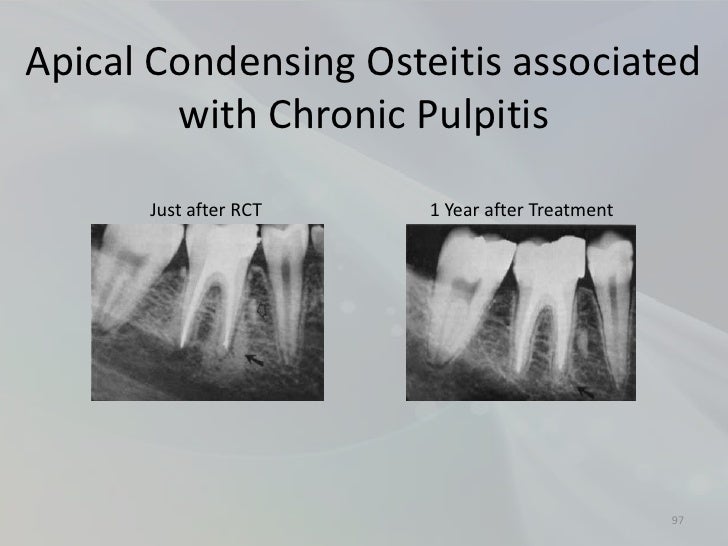 Apical Condensing Osteitis associated with Chronic Pulpitis

Just after RCT

1 Year after Treatment

97